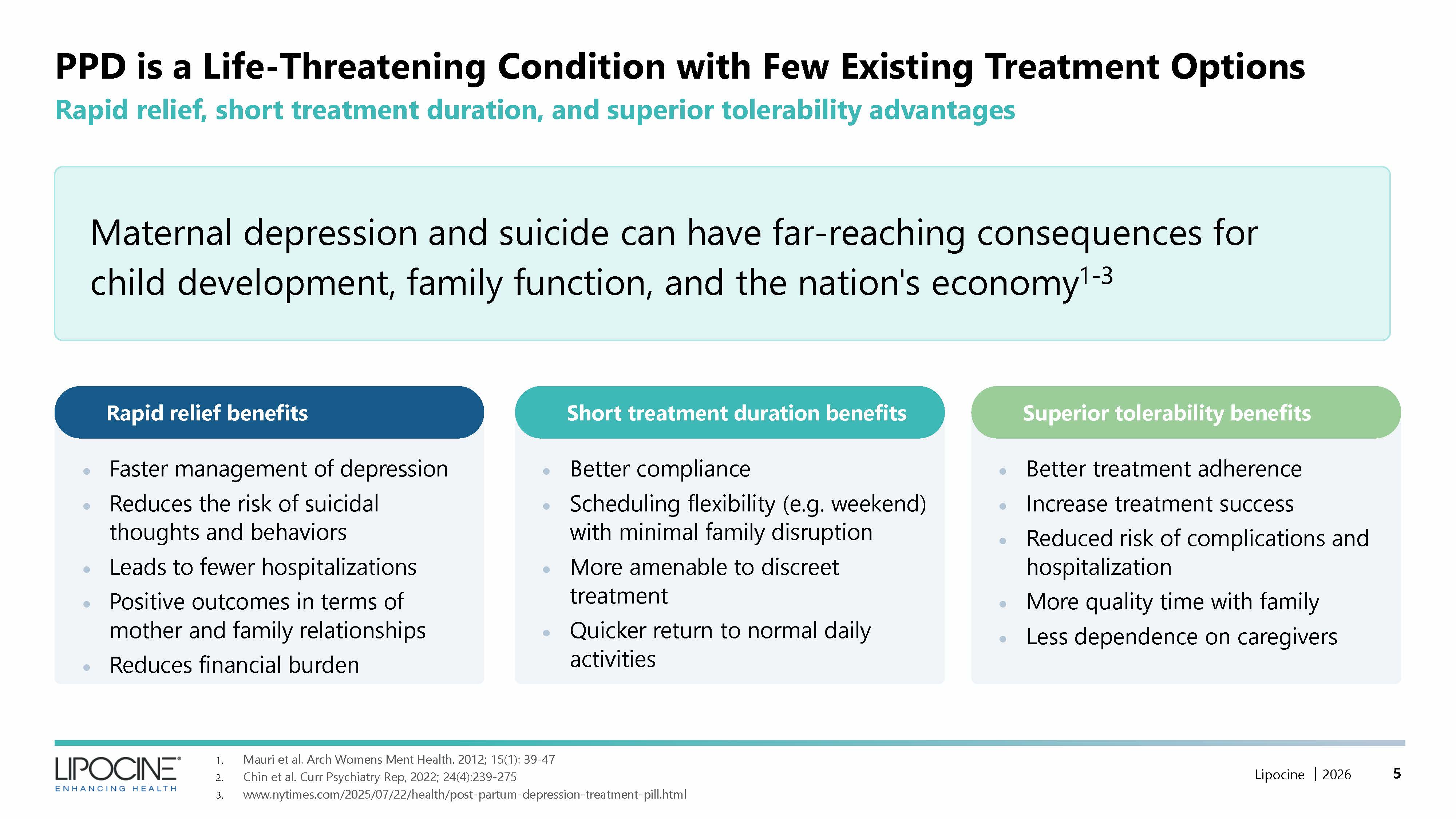 PPD is a Life-Threatening Condition with Few Existing Treatment Options
Rapid relief, short treatment duration, and superior tolerability advantages

Maternal depression and suicide can have far-reaching consequences for child development, family function, and the nation's economy$^{1-3}$

Rapid relief benefits
- Faster management of depression
- Reduces the risk of suicidal thoughts and behaviors
- Leads to fewer hospitalizations
- Positive outcomes in terms of mother and family relationships
- Reduces financial burden

Short treatment duration benefits
- Better compliance
- Scheduling flexibility (e.g. weekend) with minimal family disruption
- More amenable to discreet treatment
- Quicker return to normal daily activities

Superior tolerability benefits
- Better treatment adherence
- Increase treatment success
- Reduced risk of complications and hospitalization
- More quality time with family
- Less dependence on caregivers

LIPOCINE®
ENHANCING HEALTH

1. Mauri et al. Arch Womens Ment Health. 2012; 15(1): 39-47
2. Chin et al. Curr Psychiatry Rep, 2022; 24(4):239-275
3. www.nytimes.com/2025/07/22/health/post-partum-depression-treatment-pill.html

Lipocine | 2026 5